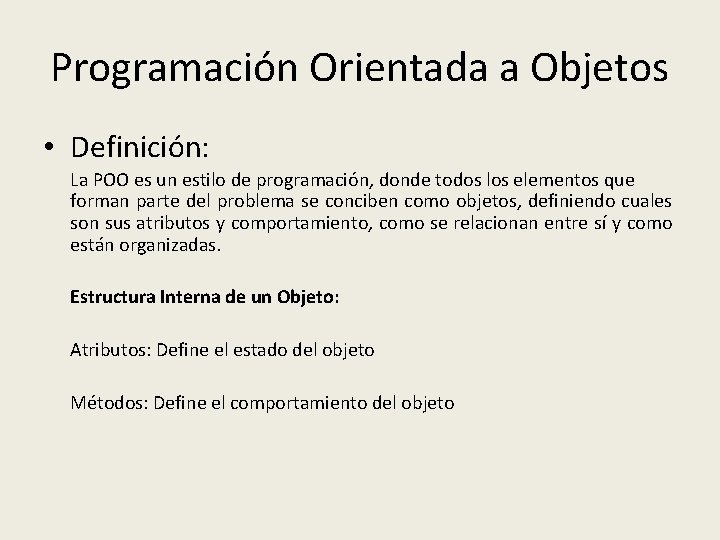 Programación Orientada a Objetos

• Definición:

La POO es un estilo de programación, donde todos los elementos que forman parte del problema se conciben como objetos, definiendo cuales son sus atributos y comportamiento, como se relacionan entre sí y como están organizadas.

Estructura Interna de un Objeto:

Atributos: Define el estado del objeto

Métodos: Define el comportamiento del objeto